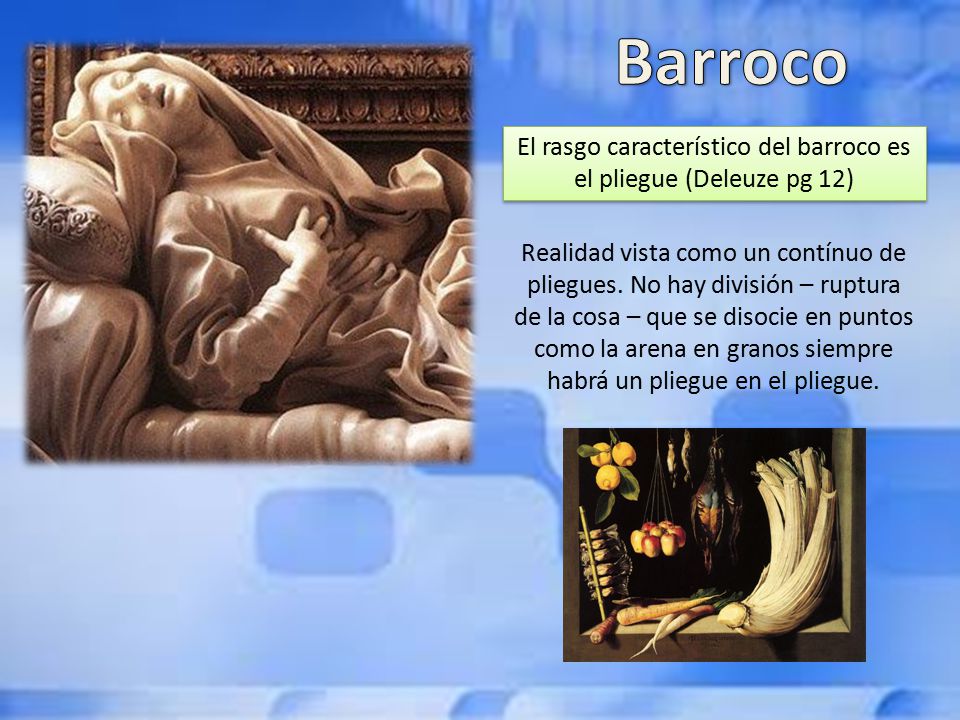 Barroco

El rasgo característico del barroco es el pliegue (Deleuze pg 12)

Realidad vista como un contínuo de pliegues. No hay división – ruptura de la cosa – que se disocie en puntos como la arena en granos siempre habrá un pliegue en el pliegue.